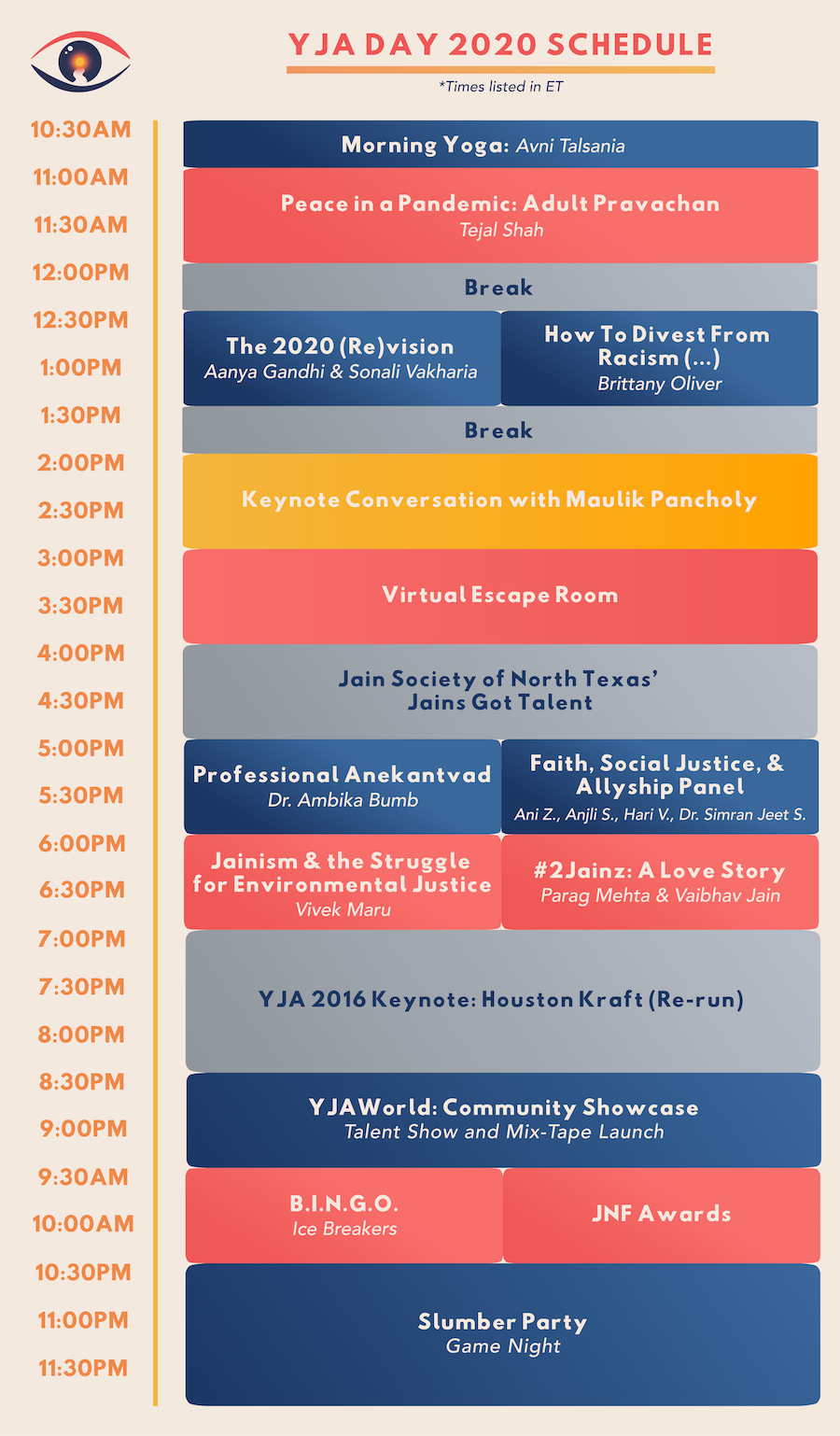 YJA DAY 2020 SCHEDULE
*Times listed in ET

10:30AM
11:00AM
11:30AM
12:00PM
12:30PM
1:00PM
1:30PM
2:00PM
2:30PM
3:00PM
3:30PM
4:00PM
4:30PM
5:00PM
5:30PM
6:00PM
6:30PM
7:00PM
7:30PM
8:00PM
8:30PM
9:00PM
9:30AM
10:00AM
10:30PM
11:00PM
11:30PM

Morning Yoga: Avni Talsania

Peace in a Pandemic: Adult Pravachan
Tejal Shah

Break

The 2020 (Re)vision
Aanya Gandhi & Sonali Vakharia

How To Divest From Racism (...)
Brittany Oliver

Break

Keynote Conversation with Maulik Pancholy

Virtual Escape Room

Jain Society of North Texas' Jains Got Talent

Professional Anekantvad
Dr. Ambika Bumb

Faith, Social Justice, & Allyship Panel
Ani Z., Anjli S., Hari V., Dr. Simran Jeet S.

Jainism & the Struggle for Environmental Justice
Vivek Maru

#2Jainz: A Love Story
Parag Mehta & Vaibhav Jain

YJA 2016 Keynote: Houston Kraft (Re-run)

YJAWorld: Community Showcase
Talent Show and Mix-Tape Launch

B.I.N.G.O.
Ice Breakers

JNF Awards

Slumber Party
Game Night